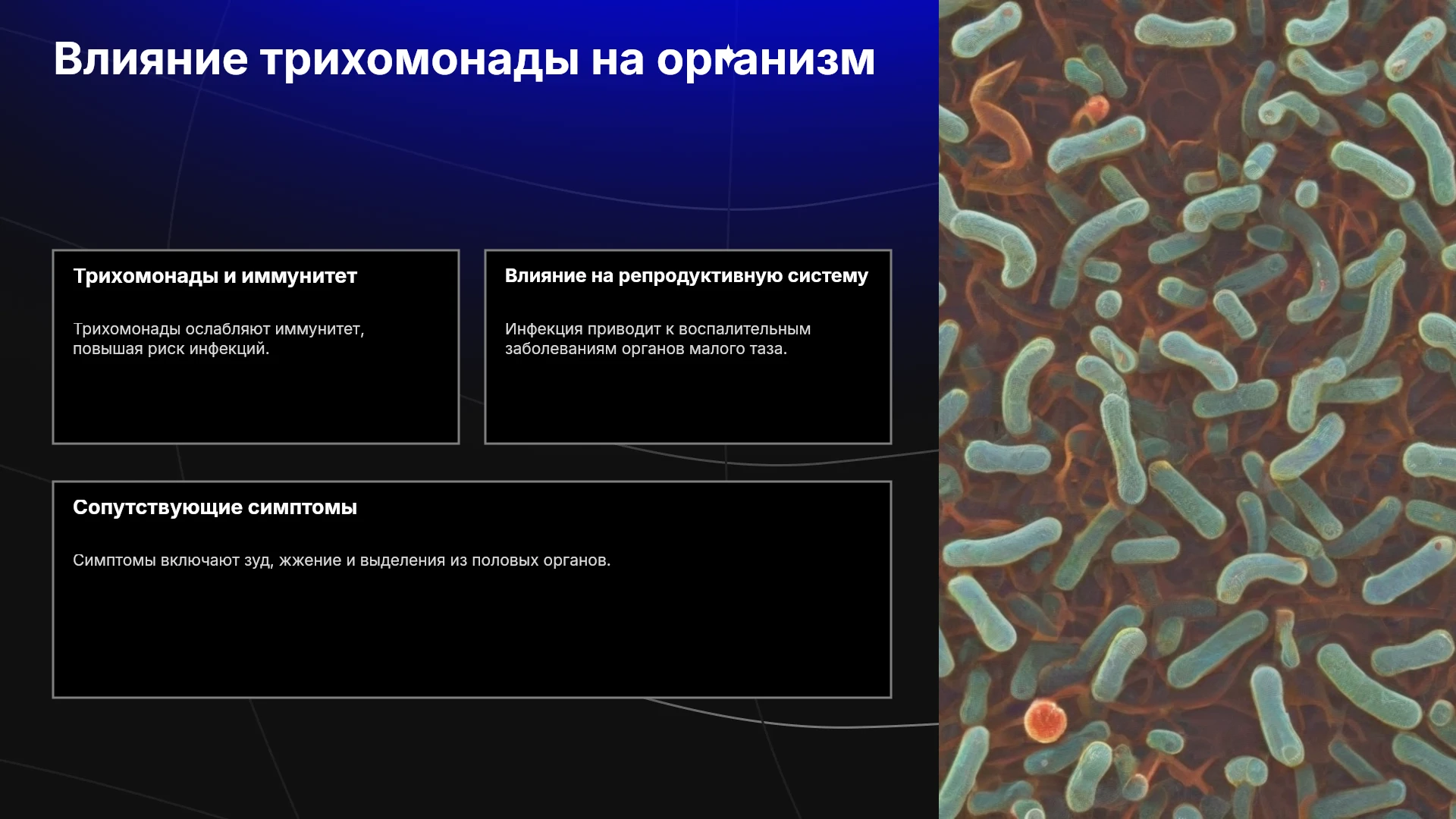 Влияние трихомонады на организм

Трихомонады и иммунитет

Трихомонады ослабляют иммунитет, повышая риск инфекций.

Влияние на репродуктивную систему

Инфекция приводит к воспалительным заболеваниям органов малого таза.

Сопутствующие симптомы

Симптомы включают зуд, жжение и выделения из половых органов.